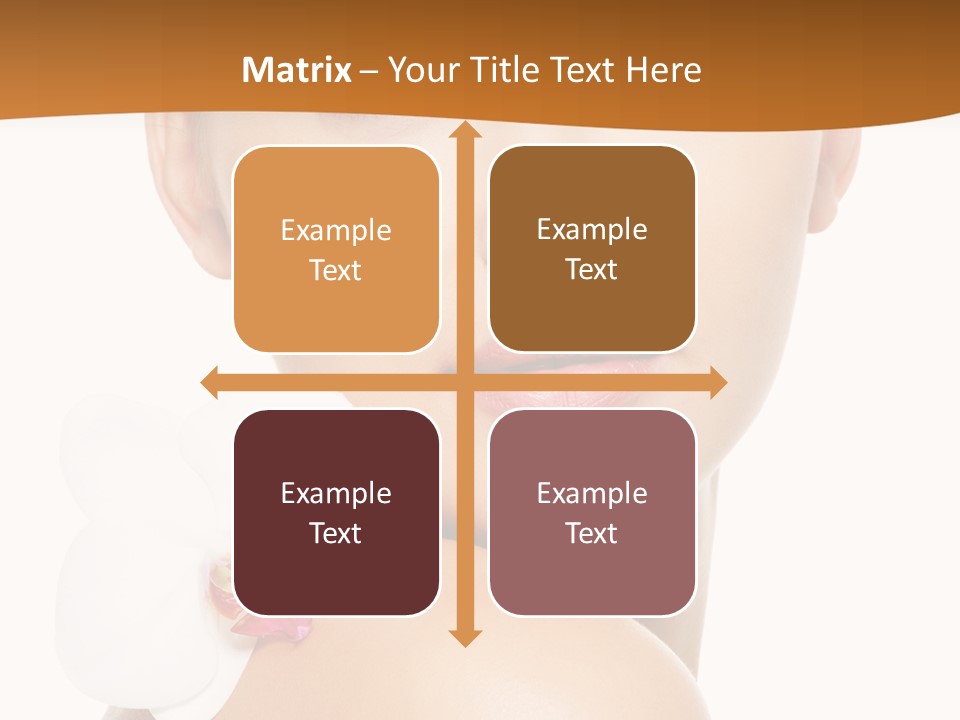 Matrix – Your Title Text Here

Example Text

Example Text

Example Text

Example Text